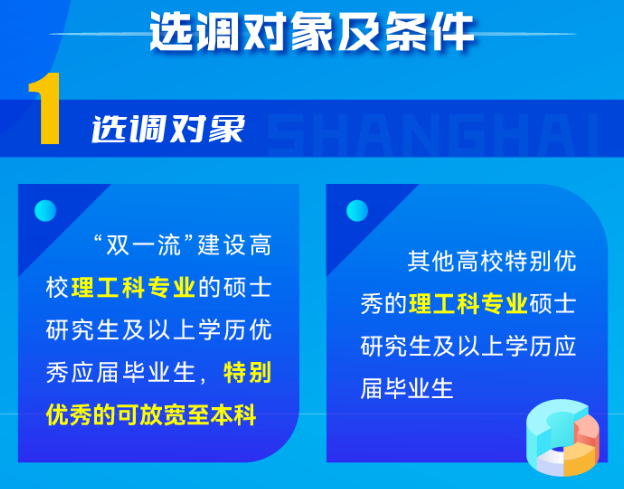 选调对象及条件

1 选调对象 SHANGHAI

“双一流”建设高校理工科专业的硕士研究生及以上学历优秀应届毕业生，特别优秀的可放宽至本科

其他高校特别优秀的理工科专业硕士研究生及以上学历应届毕业生